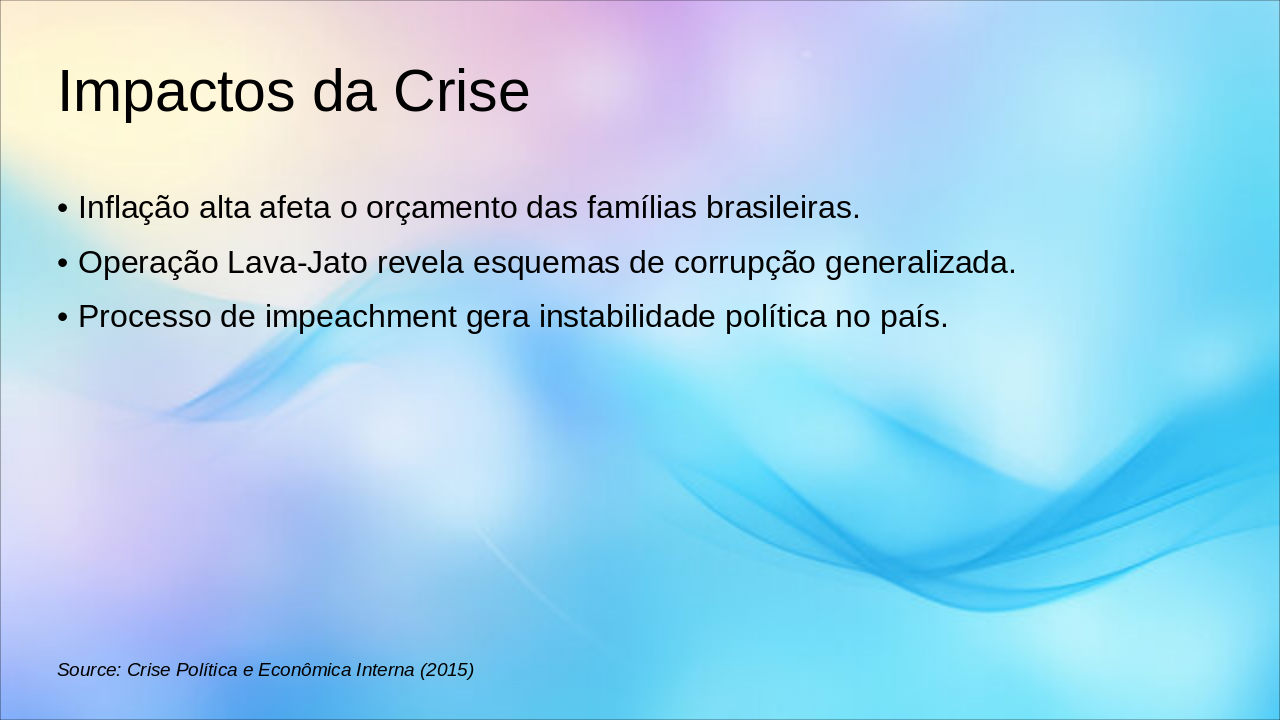 Impactos da Crise

• Inflação alta afeta o orçamento das famílias brasileiras.
• Operação Lava-Jato revela esquemas de corrupção generalizada.
• Processo de impeachment gera instabilidade política no país.

Source: Crise Política e Econômica Interna (2015)